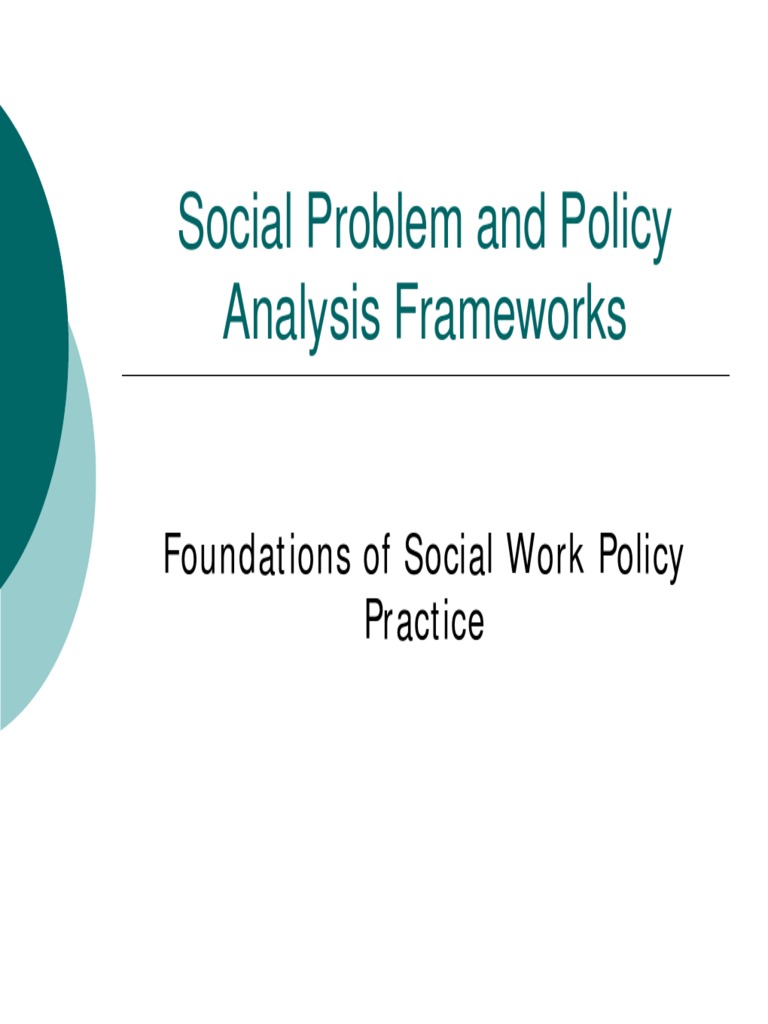 Social Problem and Policy Analysis Frameworks

Foundations of Social Work Policy Practice